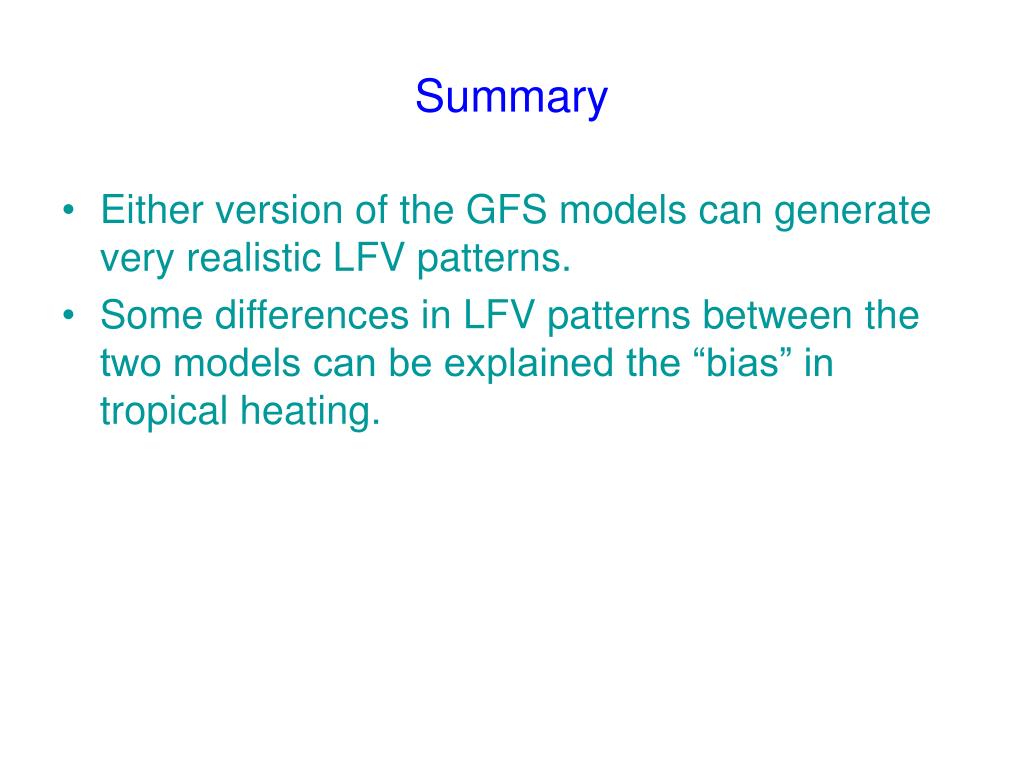 Summary

• Either version of the GFS models can generate very realistic LFV patterns.

• Some differences in LFV patterns between the two models can be explained the “bias” in tropical heating.